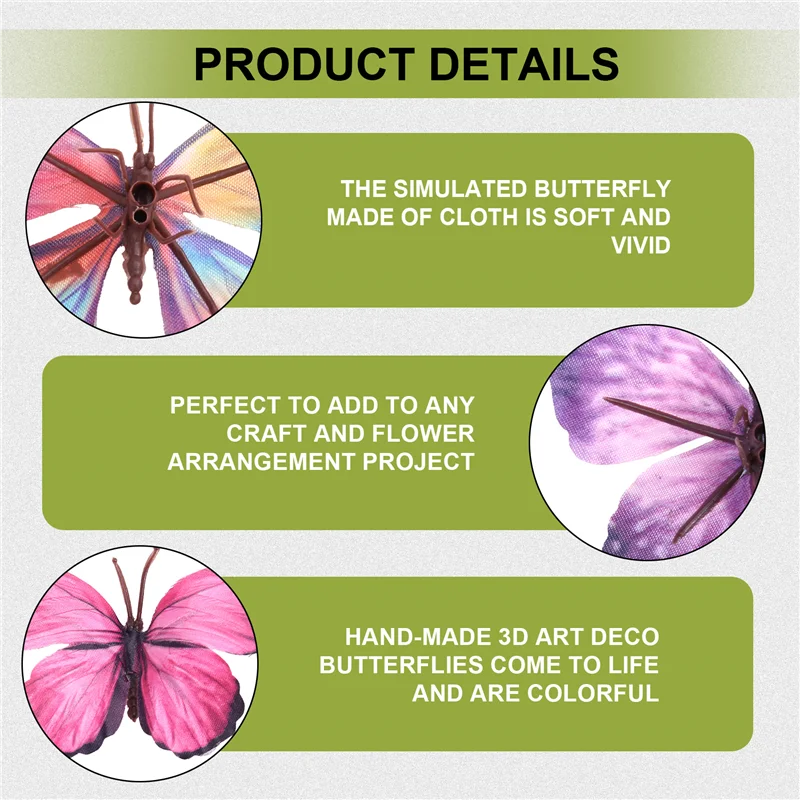 PRODUCT DETAILS

THE SIMULATED BUTTERFLY MADE OF CLOTH IS SOFT AND VIVID

PERFECT TO ADD TO ANY CRAFT AND FLOWER ARRANGEMENT PROJECT

HAND-MADE 3D ART DECO BUTTERFLIES COME TO LIFE AND ARE COLORFUL